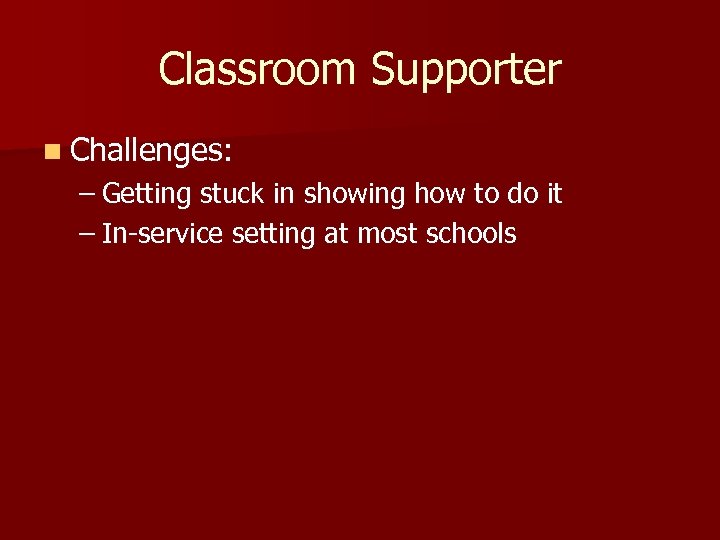 Classroom Supporter

Challenges:
– Getting stuck in showing how to do it
– In-service setting at most schools